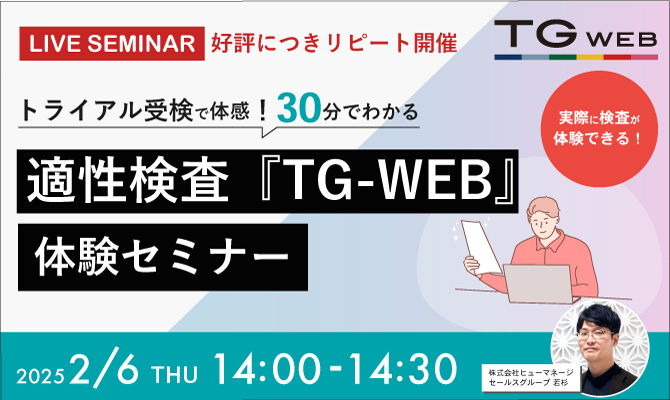 LIVE SEMINAR 好評につきリピート開催

TG WEB

トライアル受検で体感！30分でわかる

実際に検査が体験できる！

適性検査『TG-WEB』

体験セミナー

2025 2/6 THU 14:00-14:30

株式会社ヒューマネージ
セールスグループ 若杉